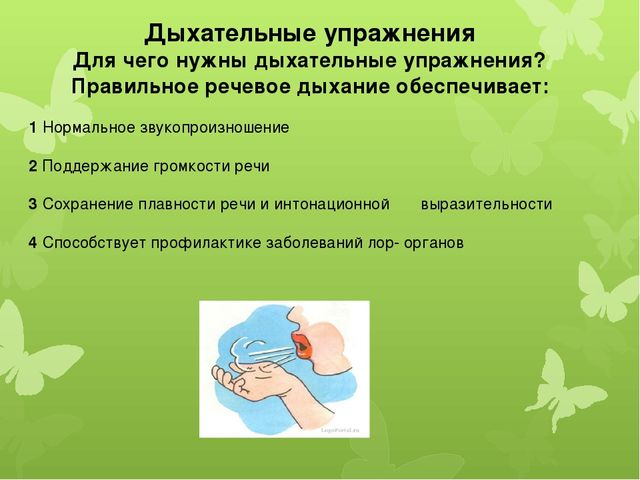 Дыхательные упражнения
Для чего нужны дыхательные упражнения?
Правильное речевое дыхание обеспечивает:

1 Нормальное звукопроизношение

2 Поддержание громкости речи

3 Сохранение плавности речи и интонационной выразительности

4 Способствует профилактике заболеваний лор- органов

LogoPortal.ru